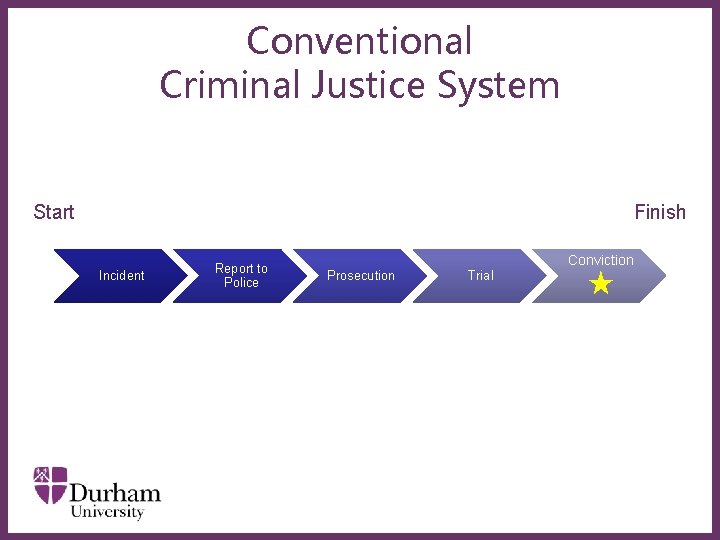 Conventional
Criminal Justice System

Start

Finish

Incident

Report to Police

Prosecution

Trial

Conviction

Durham
University